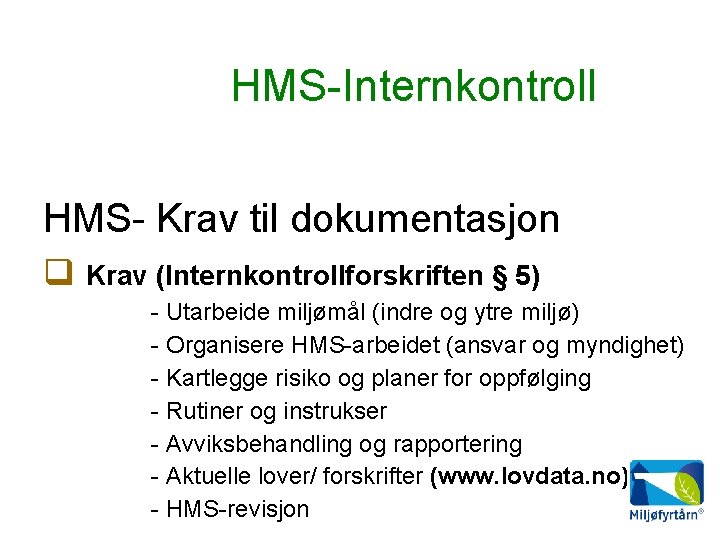 HMS-Internkontroll

HMS- Krav til dokumentasjon

Krav (Internkontrollforskriften § 5)

- Utarbeide miljømål (indre og ytre miljø)
- Organisere HMS-arbeidet (ansvar og myndighet)
- Kartlegge risiko og planer for oppfølging
- Rutiner og instrukser
- Avviksbehandling og rapportering
- Aktuelle lover/ forskrifter (www.lovdata.no)
- HMS-revisjon

Miljøfyrtårn®